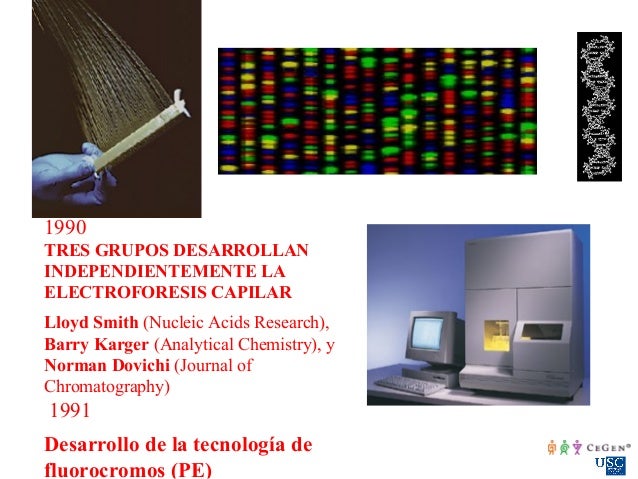 1990
TRES GRUPOS DESARROLLAN INDEPENDIENTEMENTE LA ELECTROFORESIS CAPILAR

Lloyd Smith (Nucleic Acids Research), Barry Karger (Analytical Chemistry), y Norman Dovichi (Journal of Chromatography)

1991

Desarrollo de la tecnología de fluorocromos (PE)

CEGEN®
USC